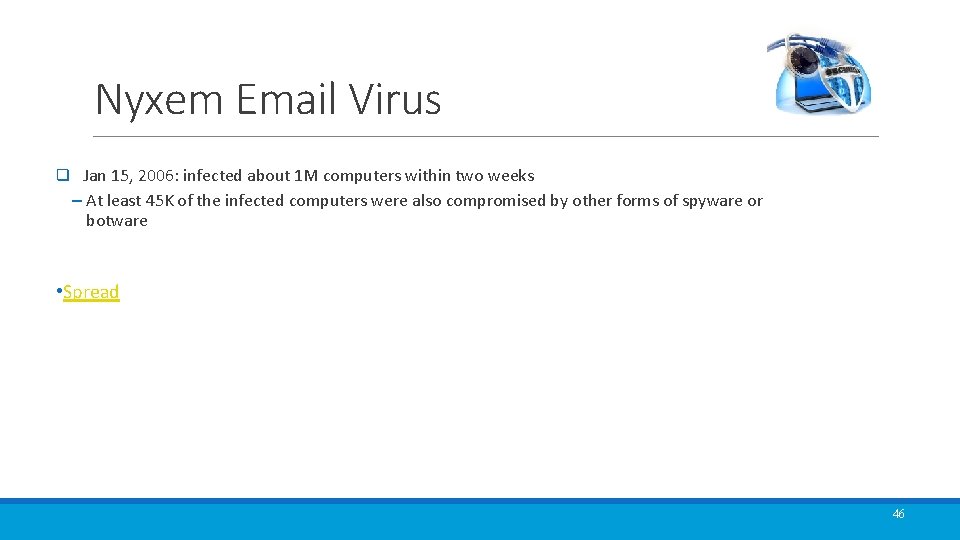 Nyxem Email Virus

❑ Jan 15, 2006: infected about 1M computers within two weeks
– At least 45K of the infected computers were also compromised by other forms of spyware or botware

•Spread

46